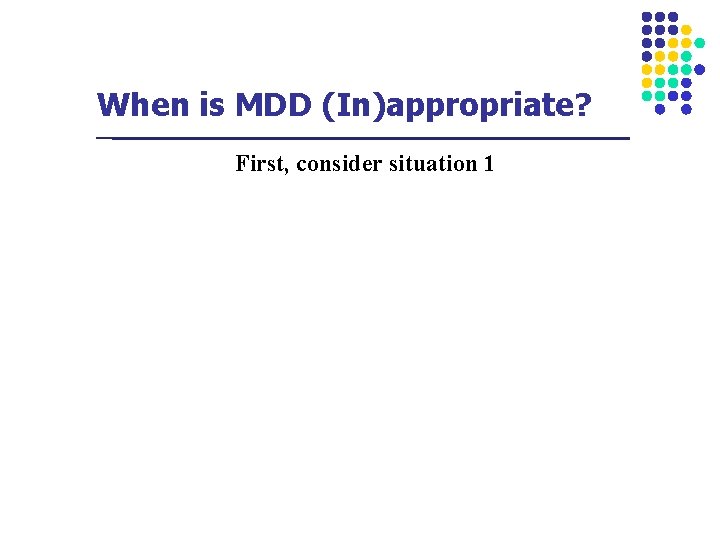 When is MDD (In)appropriate?

First, consider situation 1